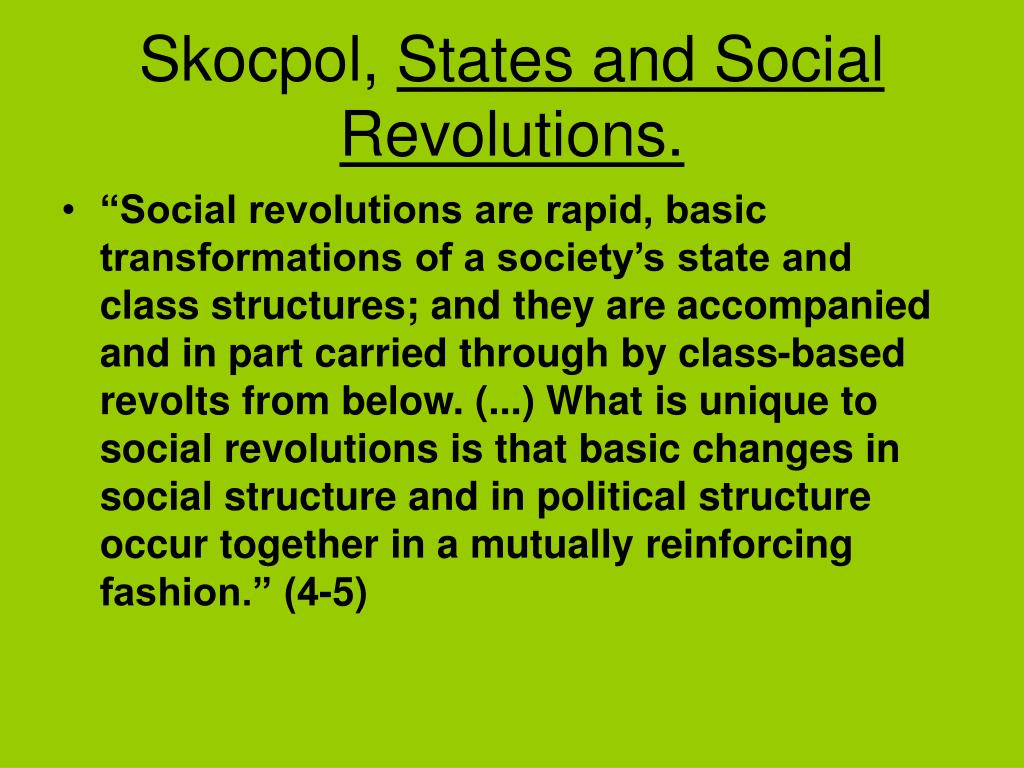 Skocpol, States and Social Revolutions.

• “Social revolutions are rapid, basic transformations of a society’s state and class structures; and they are accompanied and in part carried through by class-based revolts from below. (...) What is unique to social revolutions is that basic changes in social structure and in political structure occur together in a mutually reinforcing fashion.” (4-5)